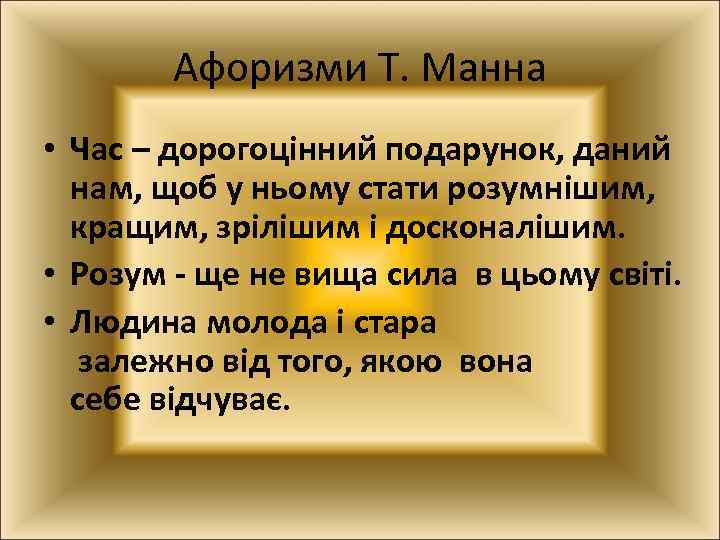 Афоризми Т. Манна

• Час – дорогоцінний подарунок, даний нам, щоб у ньому стати розумнішим, кращим, зрілішим і досконалішим.
• Розум - ще не вища сила в цьому світі.
• Людина молода і стара залежно від того, якою вона себе відчуває.